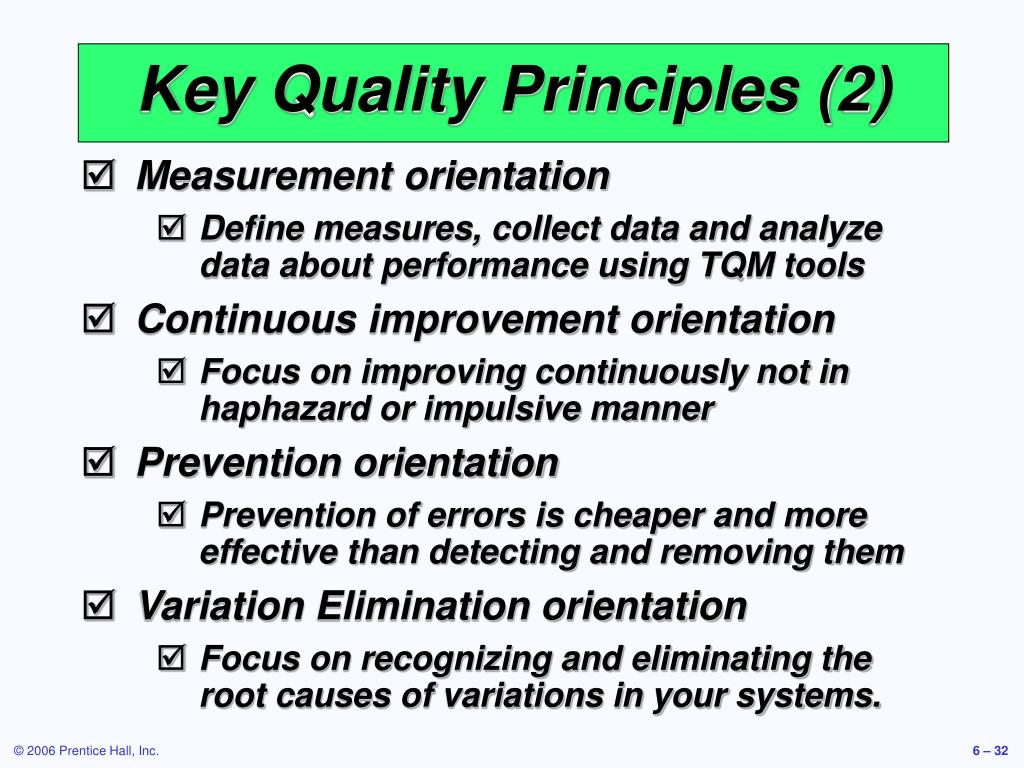 Key Quality Principles (2)

☑ Measurement orientation

☑ Define measures, collect data and analyze data about performance using TQM tools

☑ Continuous improvement orientation

☑ Focus on improving continuously not in haphazard or impulsive manner

☑ Prevention orientation

☑ Prevention of errors is cheaper and more effective than detecting and removing them

☑ Variation Elimination orientation

☑ Focus on recognizing and eliminating the root causes of variations in your systems.

© 2006 Prentice Hall, Inc.

6 – 32